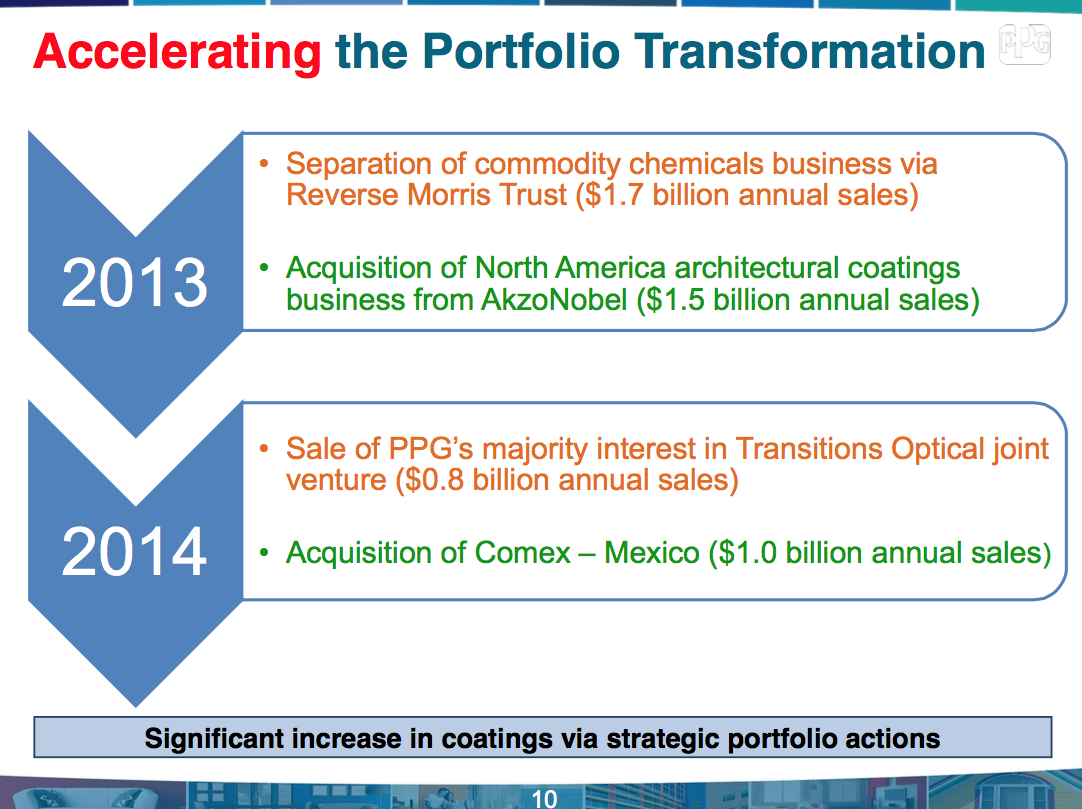 Accelerating the Portfolio Transformation

PPG

2013

• Separation of commodity chemicals business via Reverse Morris Trust ($1.7 billion annual sales)

• Acquisition of North America architectural coatings business from AkzoNobel ($1.5 billion annual sales)

2014

• Sale of PPG's majority interest in Transitions Optical joint venture ($0.8 billion annual sales)

• Acquisition of Comex – Mexico ($1.0 billion annual sales)

Significant increase in coatings via strategic portfolio actions

10